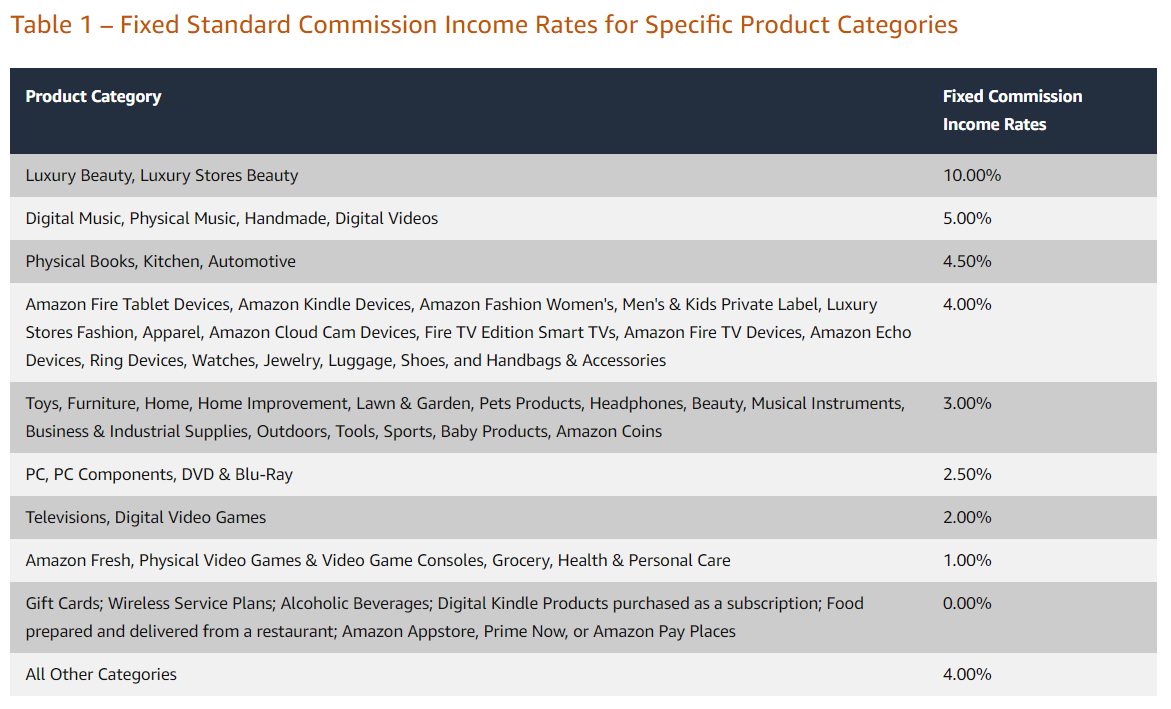 Table 1 – Fixed Standard Commission Income Rates for Specific Product Categories

| Product Category | Fixed Commission Income Rates |
|---|---|
| Luxury Beauty, Luxury Stores Beauty | 10.00% |
| Digital Music, Physical Music, Handmade, Digital Videos | 5.00% |
| Physical Books, Kitchen, Automotive | 4.50% |
| Amazon Fire Tablet Devices, Amazon Kindle Devices, Amazon Fashion Women's, Men's & Kids Private Label, Luxury Stores Fashion, Apparel, Amazon Cloud Cam Devices, Fire TV Edition Smart TVs, Amazon Fire TV Devices, Amazon Echo Devices, Ring Devices, Watches, Jewelry, Luggage, Shoes, and Handbags & Accessories | 4.00% |
| Toys, Furniture, Home, Home Improvement, Lawn & Garden, Pets Products, Headphones, Beauty, Musical Instruments, Business & Industrial Supplies, Outdoors, Tools, Sports, Baby Products, Amazon Coins | 3.00% |
| PC, PC Components, DVD & Blu-Ray | 2.50% |
| Televisions, Digital Video Games | 2.00% |
| Amazon Fresh, Physical Video Games & Video Game Consoles, Grocery, Health & Personal Care | 1.00% |
| Gift Cards; Wireless Service Plans; Alcoholic Beverages; Digital Kindle Products purchased as a subscription; Food prepared and delivered from a restaurant; Amazon Appstore, Prime Now, or Amazon Pay Places | 0.00% |
| All Other Categories | 4.00% |